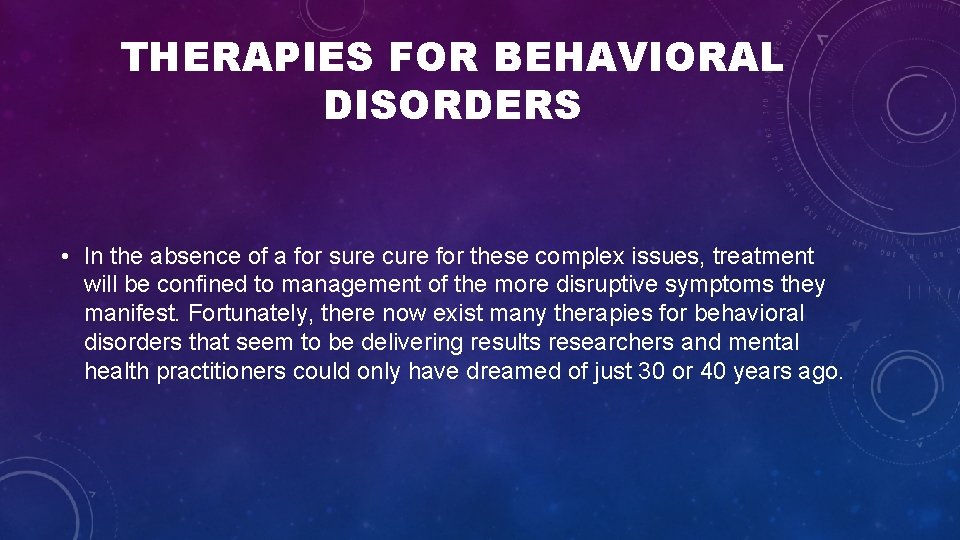 THERAPIES FOR BEHAVIORAL DISORDERS

• In the absence of a for sure cure for these complex issues, treatment will be confined to management of the more disruptive symptoms they manifest. Fortunately, there now exist many therapies for behavioral disorders that seem to be delivering results researchers and mental health practitioners could only have dreamed of just 30 or 40 years ago.